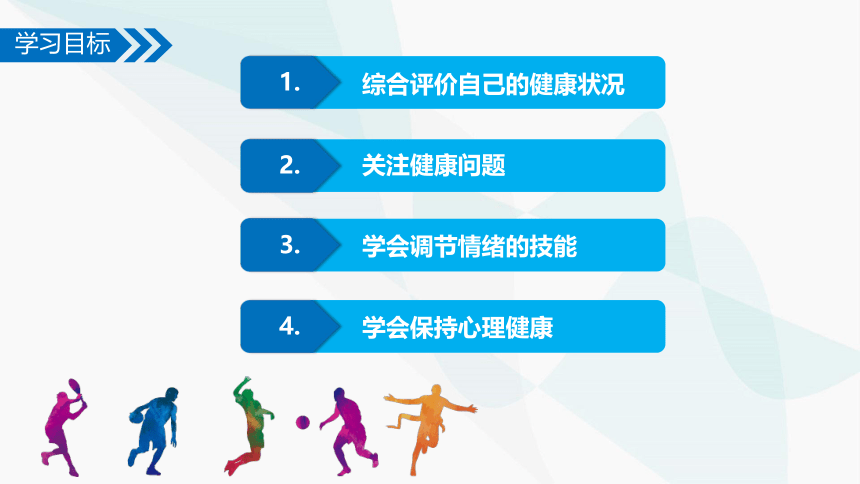 学习目标

1. 综合评价自己的健康状况

2. 关注健康问题

3. 学会调节情绪的技能

4. 学会保持心理健康